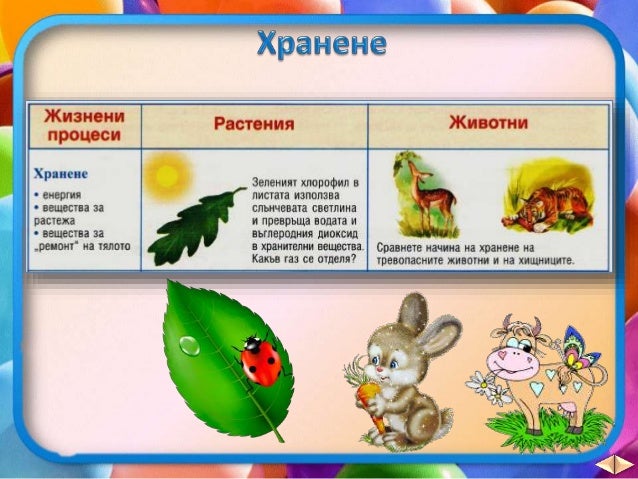 Хранене

| Жизнени процеси | Растения | Животни |
|---|---|---|
| Хранене • енергия • вещества за растежа • вещества за „ремонт" на тялото | Зеленият хлорофил в листата използва слънчевата светлина и превръща водата и въглеродния диоксид в хранителни вещества. Какъв газ се отделя? | Сравнете начина на хранене на тревопасните животни и на хищниците. |